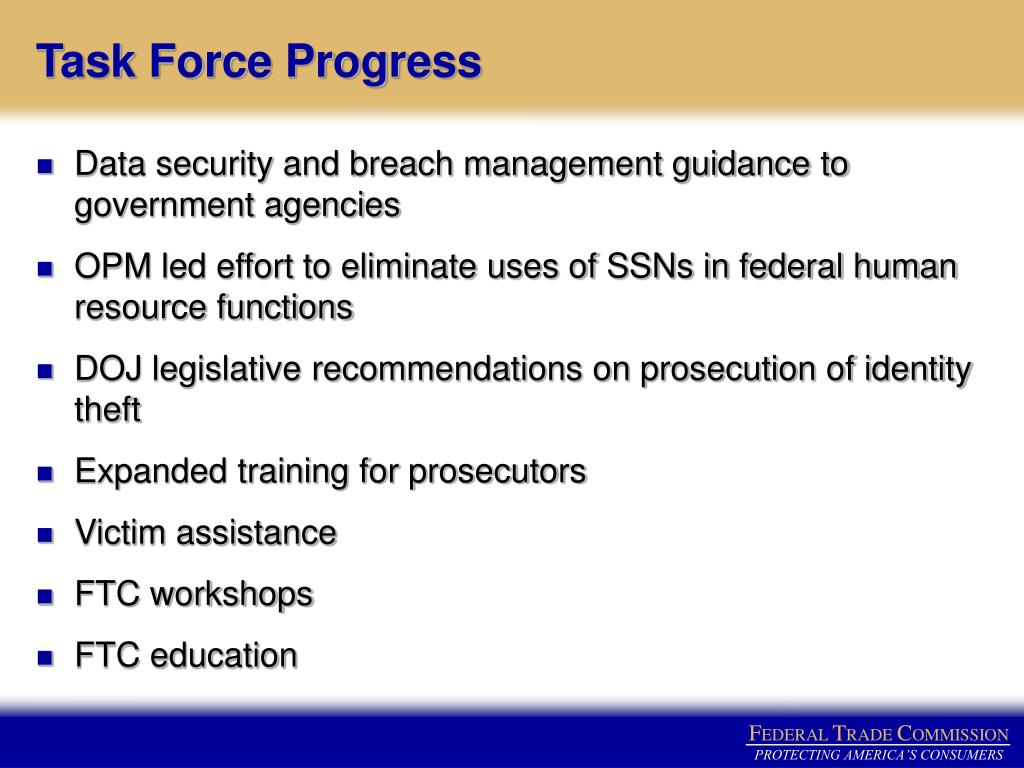 Task Force Progress

- Data security and breach management guidance to government agencies
- OPM led effort to eliminate uses of SSNs in federal human resource functions
- DOJ legislative recommendations on prosecution of identity theft
- Expanded training for prosecutors
- Victim assistance
- FTC workshops
- FTC education

FEDERAL TRADE COMMISSION
PROTECTING AMERICA'S CONSUMERS